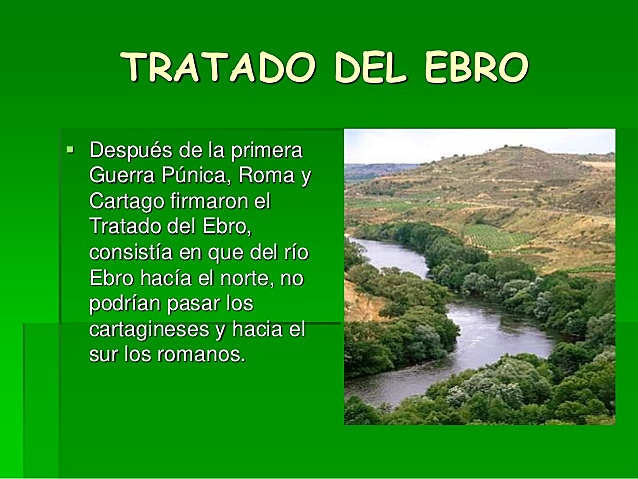 TRATADO DEL EBRO

▪ Después de la primera Guerra Púnica, Roma y Cartago firmaron el Tratado del Ebro, consistía en que del río Ebro hacía el norte, no podrían pasar los cartagineses y hacia el sur los romanos.